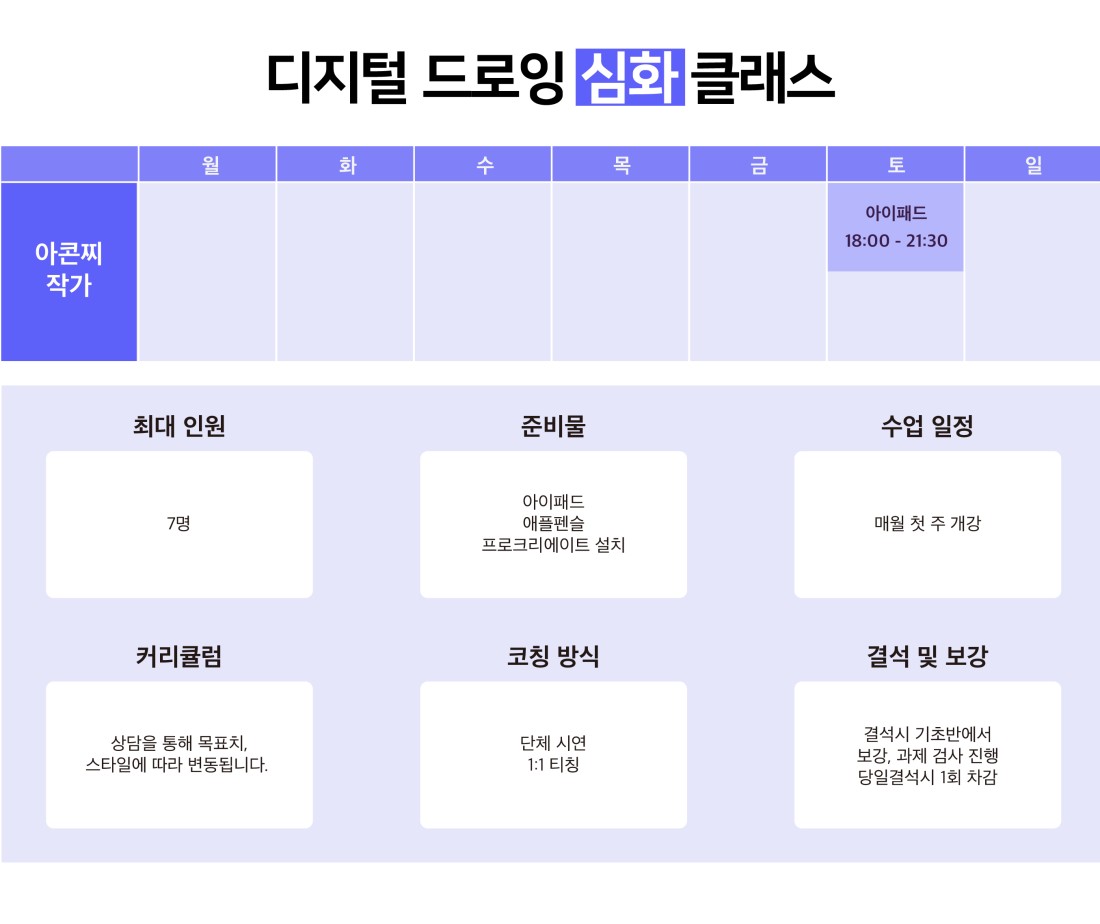 디지털 드로잉 심화 클래스

| | 월 | 화 | 수 | 목 | 금 | 토 | 일 |
|---|---|---|---|---|---|---|---|
| 아콘찌 작가 | | | | | | 아이패드 18:00 - 21:30 | |

최대 인원

7명

준비물

아이패드
애플펜슬
프로크리에이트 설치

수업 일정

매월 첫 주 개강

커리큘럼

상담을 통해 목표치, 스타일에 따라 변동됩니다.

코칭 방식

단체 시연
1:1 티칭

결석 및 보강

결석시 기초반에서 보강, 과제 검사 진행
당일결석시 1회 차감